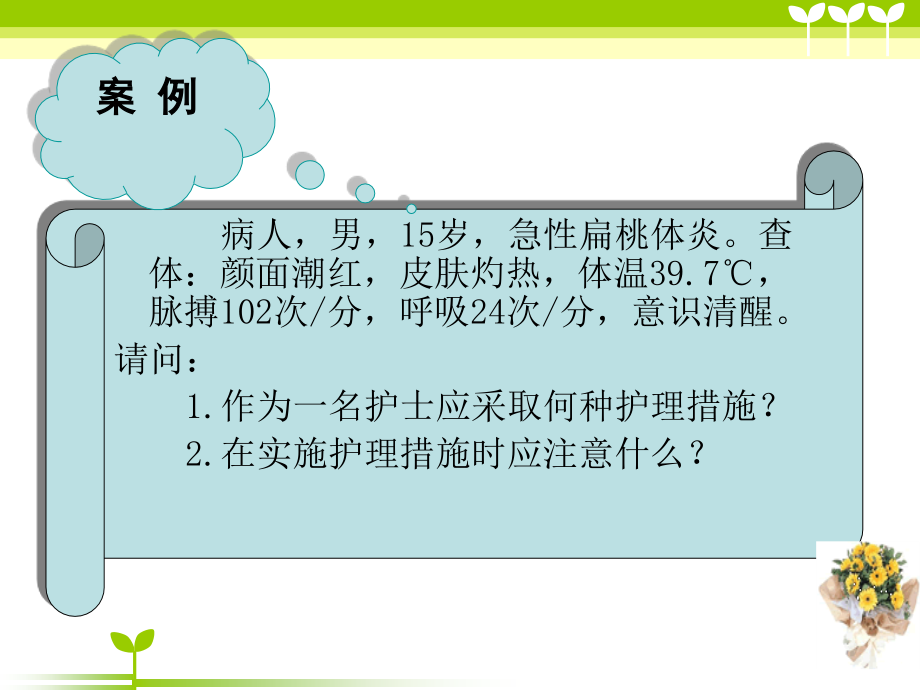 案 例

病人，男，15岁，急性扁桃体炎。查体：颜面潮红，皮肤灼热，体温39.7℃，脉搏102次/分，呼吸24次/分，意识清醒。

请问：

1.作为一名护士应采取何种护理措施？

2.在实施护理措施时应注意什么？